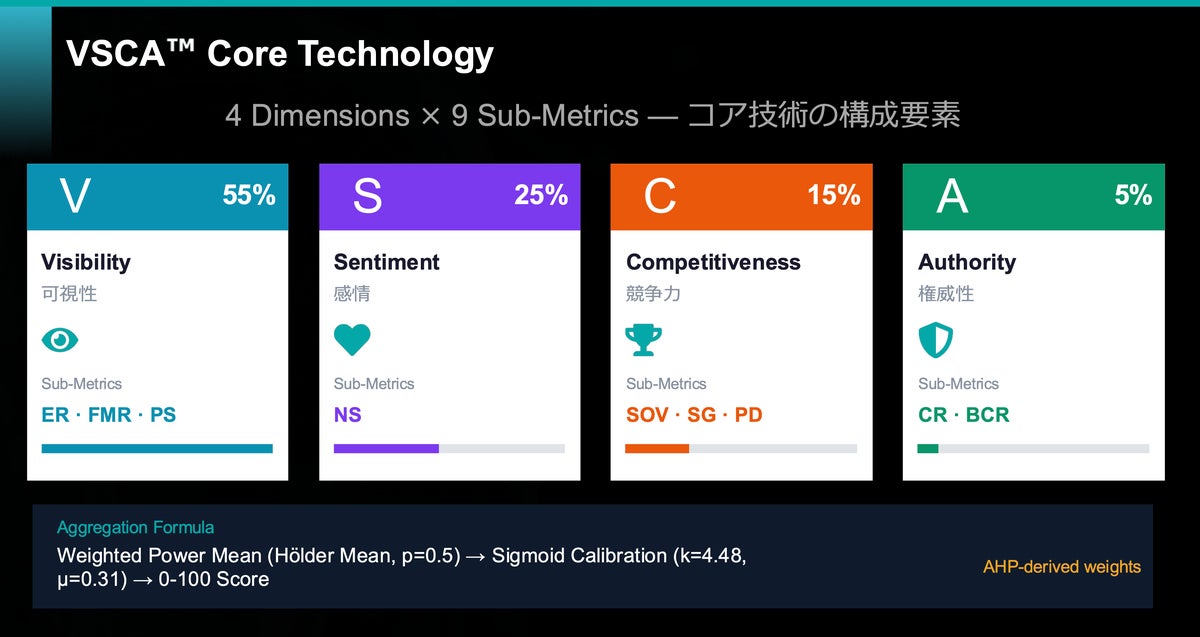 VSCA™ Core Technology

4 Dimensions × 9 Sub-Metrics — コア技術の構成要素

V 55%

Visibility
可視性

Sub-Metrics
ER · FMR · PS

S 25%

Sentiment
感情

Sub-Metrics
NS

C 15%

Competitiveness
競争力

Sub-Metrics
SOV · SG · PD

A 5%

Authority
権威性

Sub-Metrics
CR · BCR

Aggregation Formula
Weighted Power Mean (Hölder Mean, p=0.5) → Sigmoid Calibration (k=4.48, μ=0.31) → 0-100 Score

AHP-derived weights